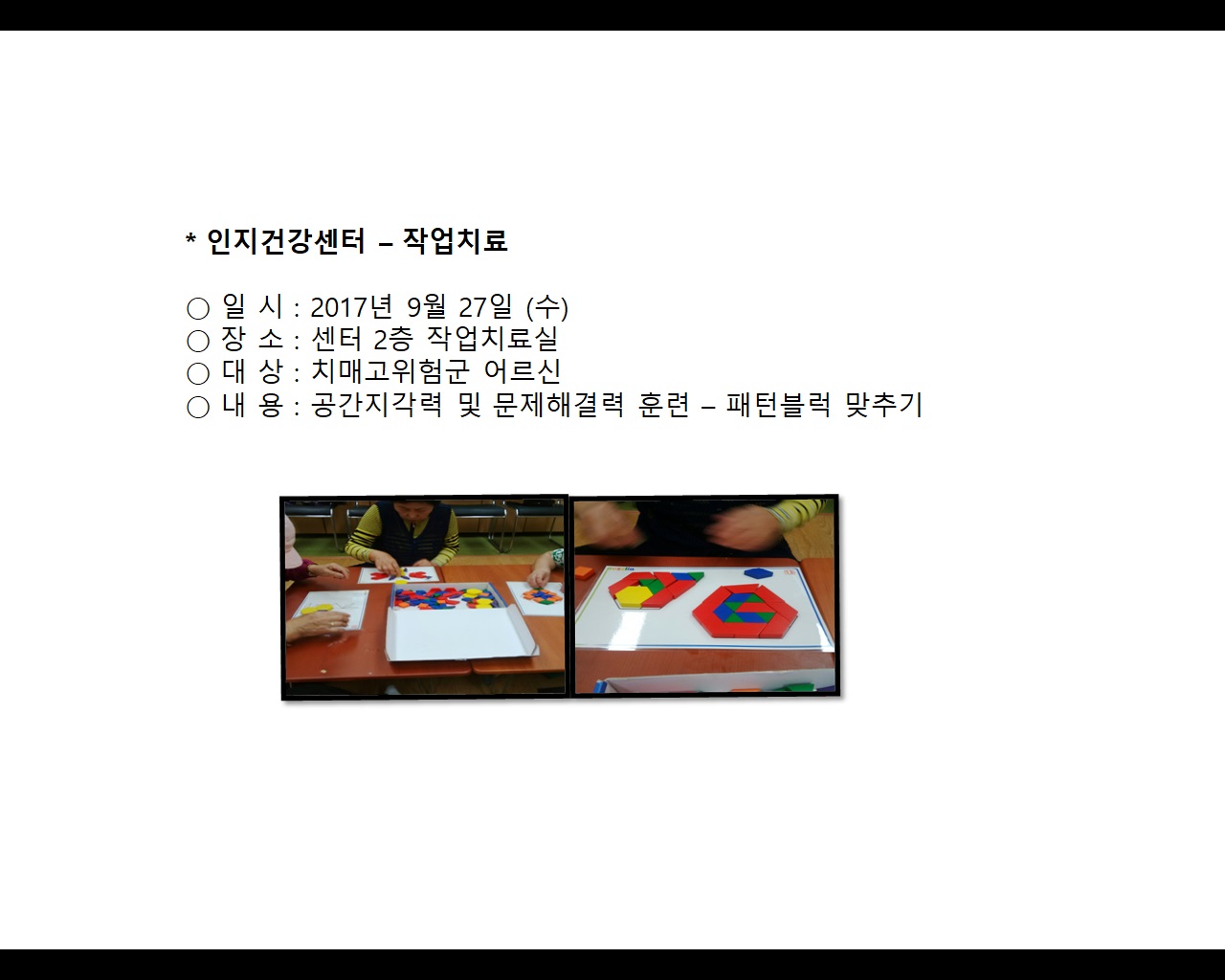 * 인지건강센터 – 작업치료

○ 일 시 : 2017년 9월 27일 (수)
○ 장 소 : 센터 2층 작업치료실
○ 대 상 : 치매고위험군 어르신
○ 내 용 : 공간지각력 및 문제해결력 훈련 – 패턴블럭 맞추기